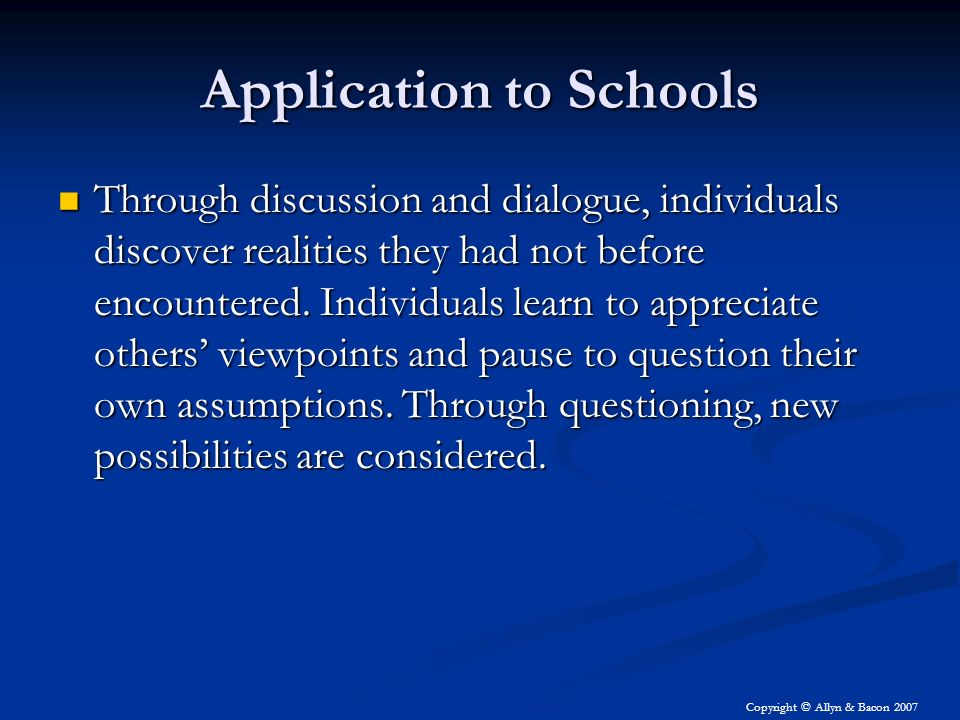 Application to Schools

Through discussion and dialogue, individuals discover realities they had not before encountered. Individuals learn to appreciate others’ viewpoints and pause to question their own assumptions. Through questioning, new possibilities are considered.

Copyright © Allyn & Bacon 2007